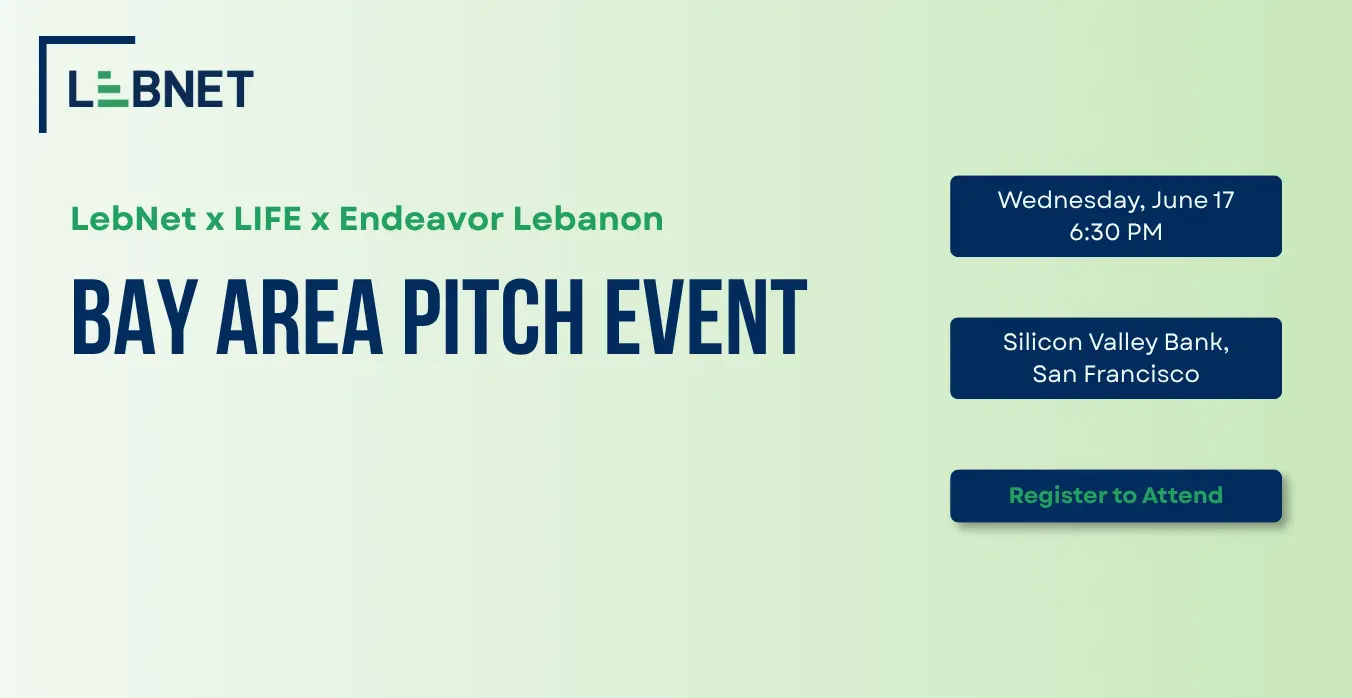 LEBNET

LebNet x LIFE x Endeavor Lebanon

BAY AREA PITCH EVENT

Wednesday, June 17
6:30 PM

Silicon Valley Bank,
San Francisco

Register to Attend